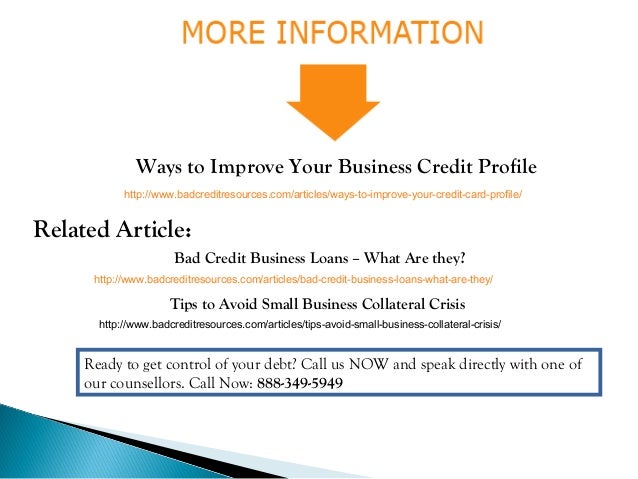 MORE INFORMATION

Ways to Improve Your Business Credit Profile

http://www.badcreditresources.com/articles/ways-to-improve-your-credit-card-profile/

Related Article:

Bad Credit Business Loans – What Are they?

http://www.badcreditresources.com/articles/bad-credit-business-loans-what-are-they/

Tips to Avoid Small Business Collateral Crisis

http://www.badcreditresources.com/articles/tips-avoid-small-business-collateral-crisis/

Ready to get control of your debt? Call us NOW and speak directly with one of our counsellors. Call Now: 888-349-5949